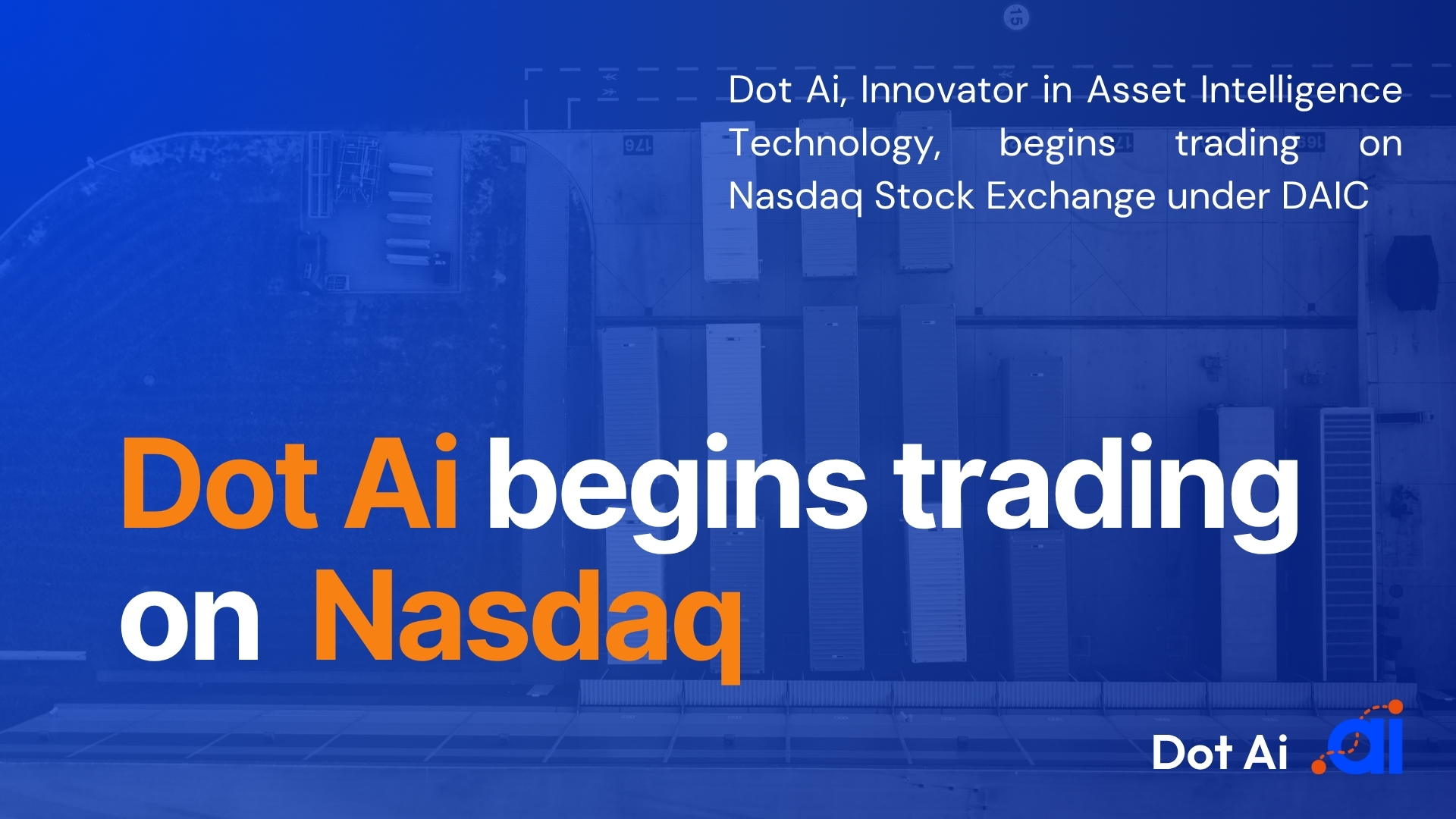 Dot Ai, Innovator in Asset Intelligence Technology, begins trading on Nasdaq Stock Exchange under DAIC

Dot Ai begins trading on Nasdaq

Dot Ai ai